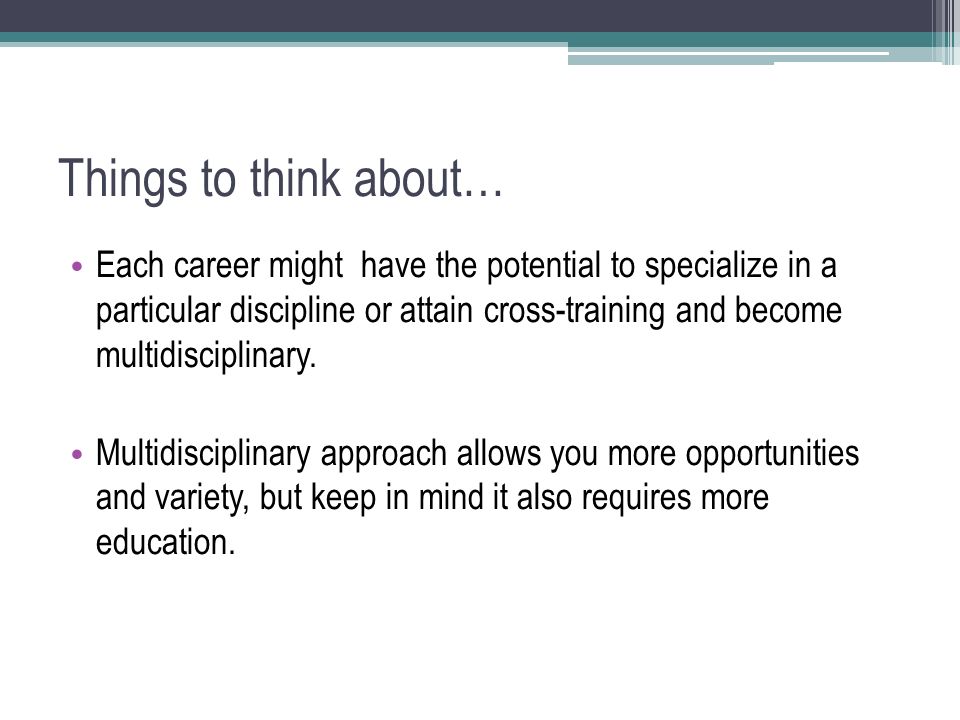 Things to think about…

• Each career might  have the potential to specialize in a particular discipline or attain cross-training and become multidisciplinary.

• Multidisciplinary approach allows you more opportunities and variety, but keep in mind it also requires more education.